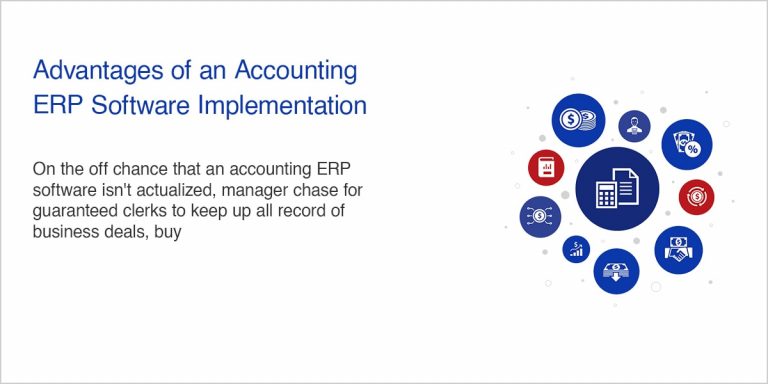 Advantages of an Accounting ERP Software Implementation

On the off chance that an accounting ERP software isn't actualized, manager chase for guaranteed clerks to keep up all record of business deals, buy